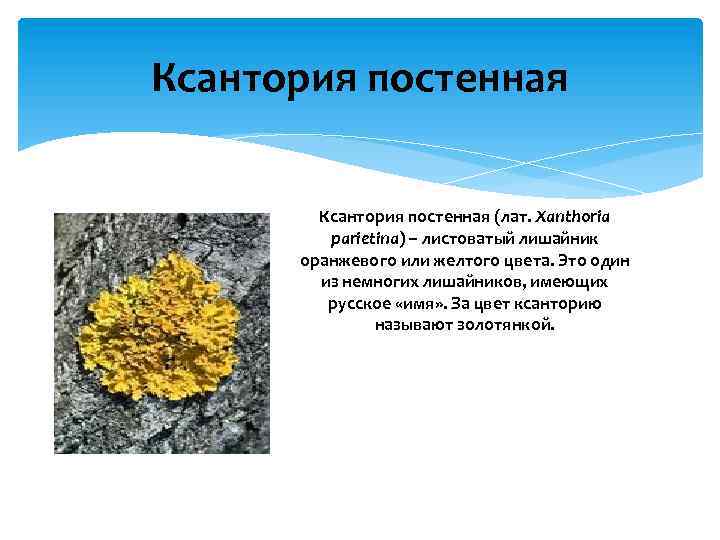 Ксантория постенная

Ксантория постенная (лат. Xanthoria parietina) – листоватый лишайник оранжевого или желтого цвета. Это один из немногих лишайников, имеющих русское «имя». За цвет ксанторию называют золотянкой.